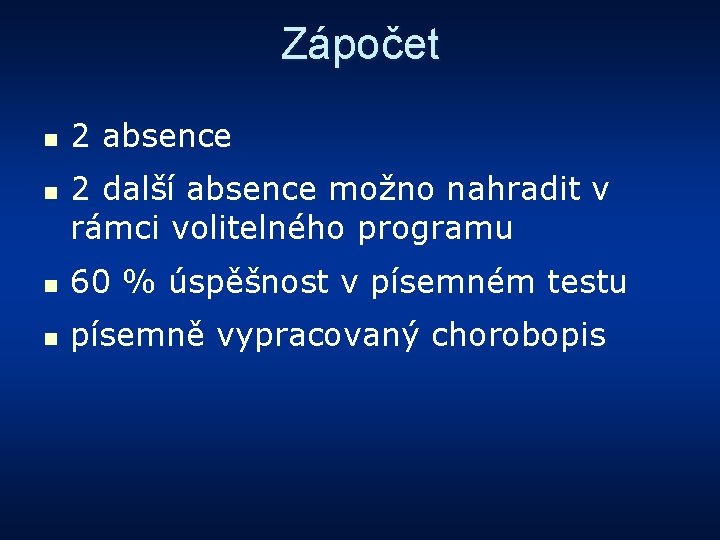 Zápočet

- 2 absence
- 2 další absence možno nahradit v rámci volitelného programu
- 60 % úspěšnost v písemném testu
- písemně vypracovaný chorobopis